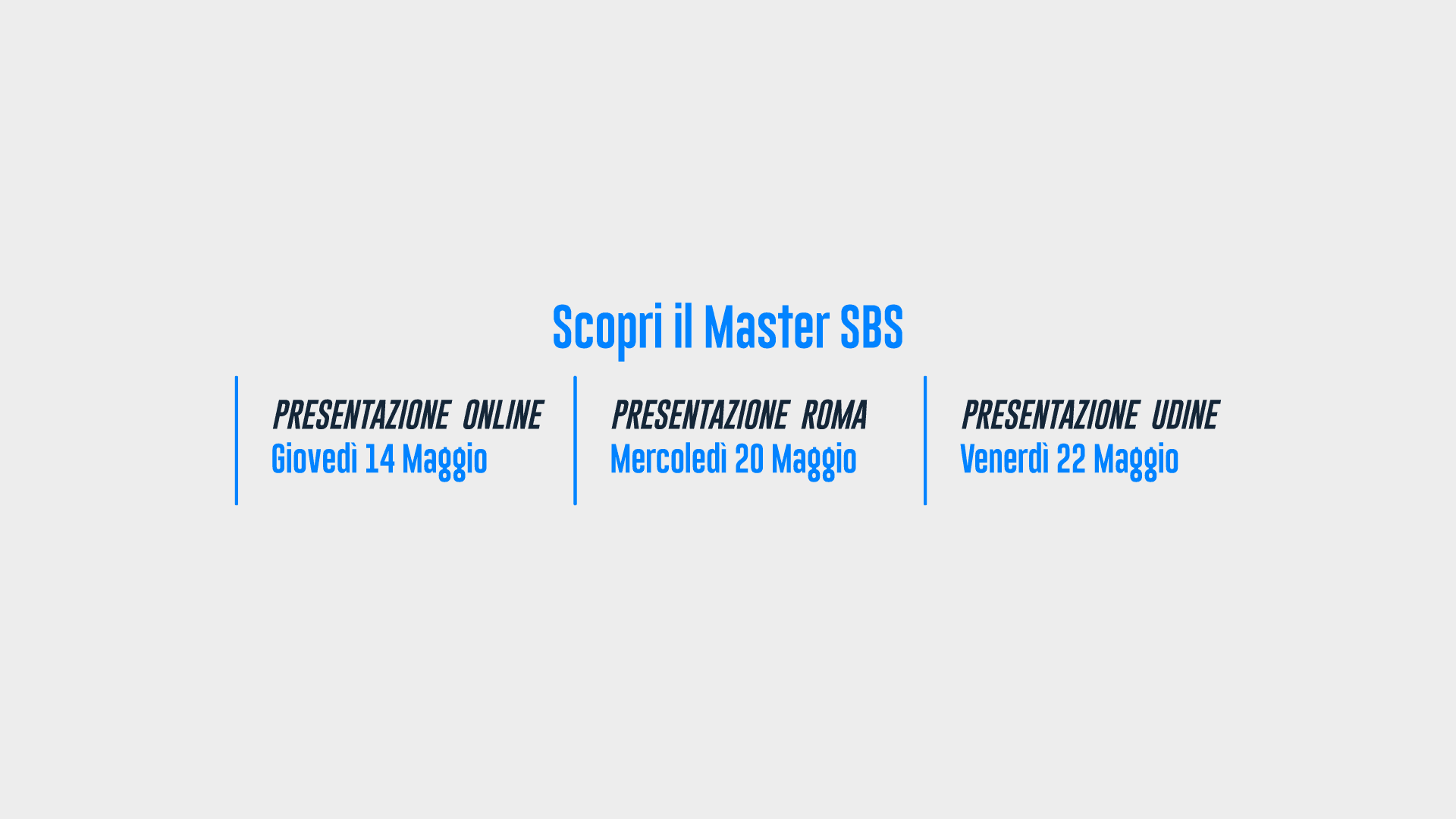 Scopri il Master SBS

PRESENTAZIONE ONLINE
Giovedì 14 Maggio

PRESENTAZIONE ROMA
Mercoledì 20 Maggio

PRESENTAZIONE UDINE
Venerdì 22 Maggio